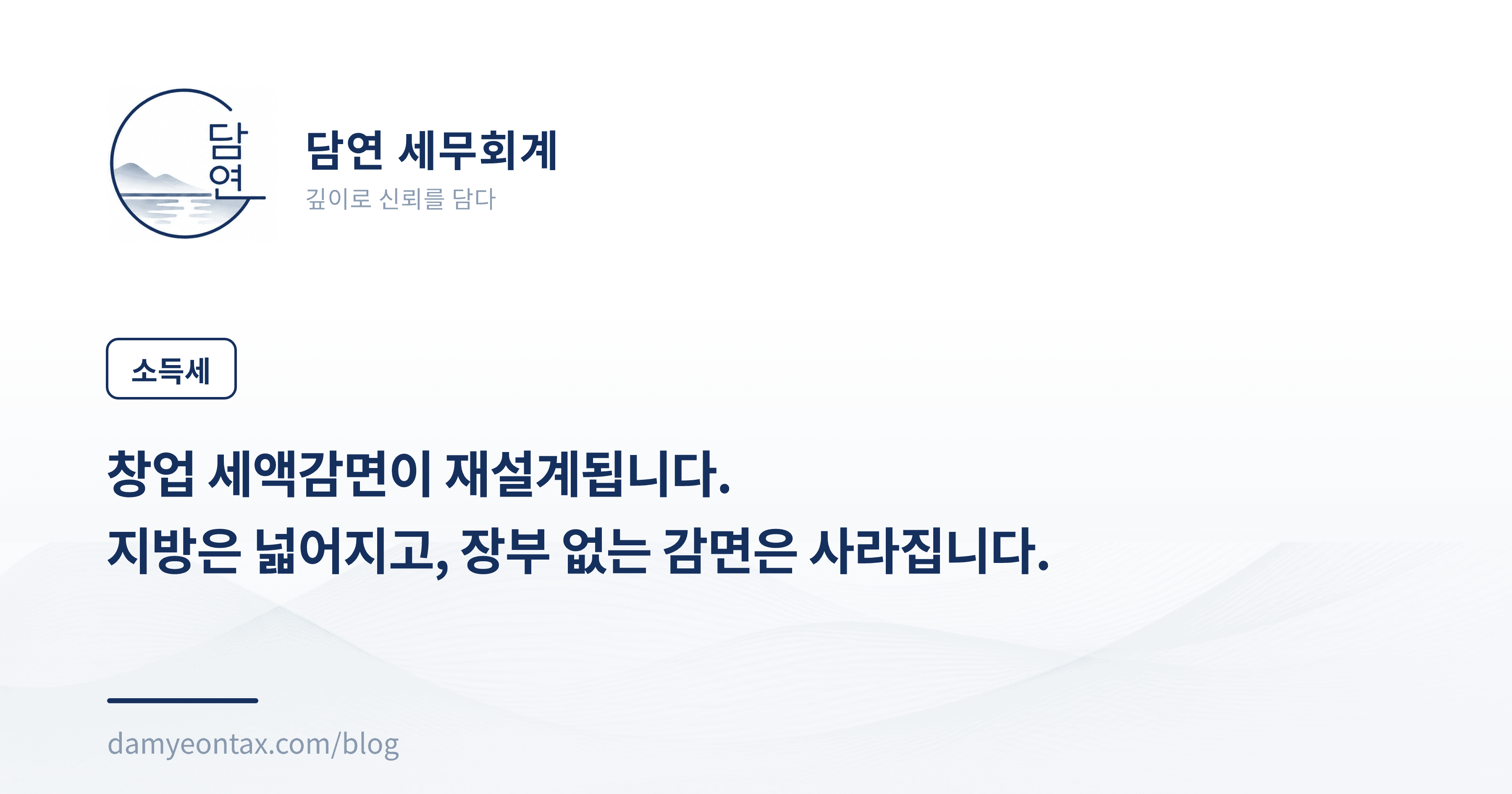 담연

담연 세무회계
깊이로 신뢰를 담다

소득세

창업 세액감면이 재설계됩니다.
지방은 넓어지고, 장부 없는 감면은 사라집니다.

damyeontax.com/blog